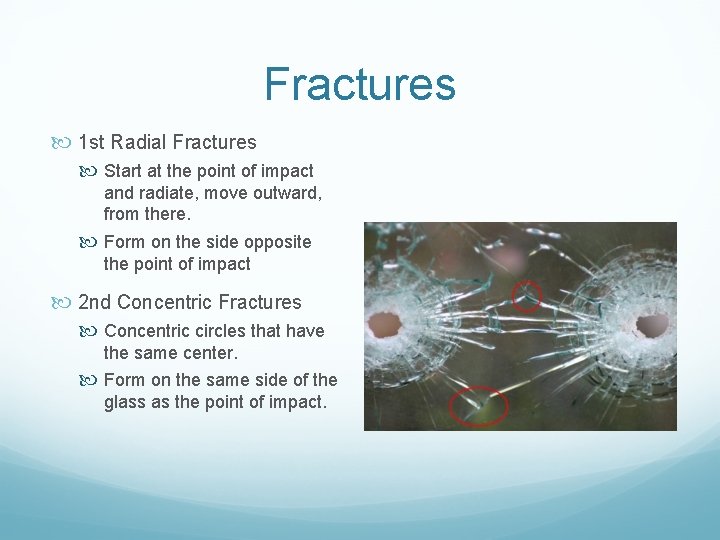 Fractures

1st Radial Fractures

Start at the point of impact and radiate, move outward, from there.

Form on the side opposite the point of impact

2nd Concentric Fractures

Concentric circles that have the same center.

Form on the same side of the glass as the point of impact.